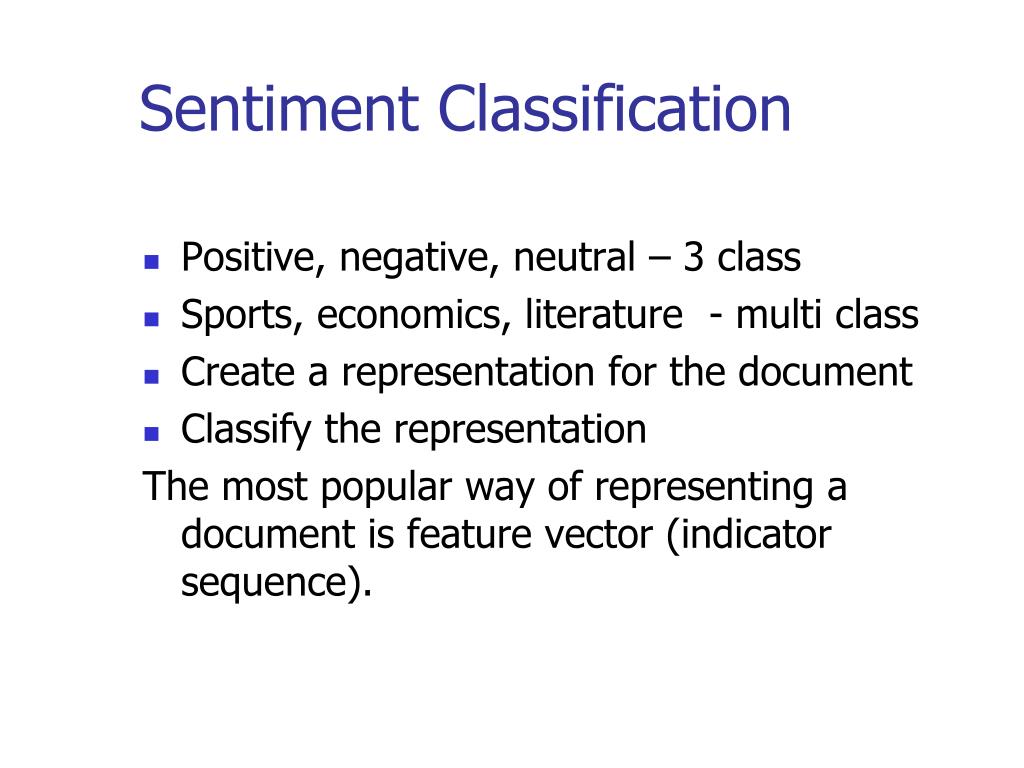 Sentiment Classification

- Positive, negative, neutral – 3 class
- Sports, economics, literature - multi class
- Create a representation for the document
- Classify the representation

The most popular way of representing a document is feature vector (indicator sequence).